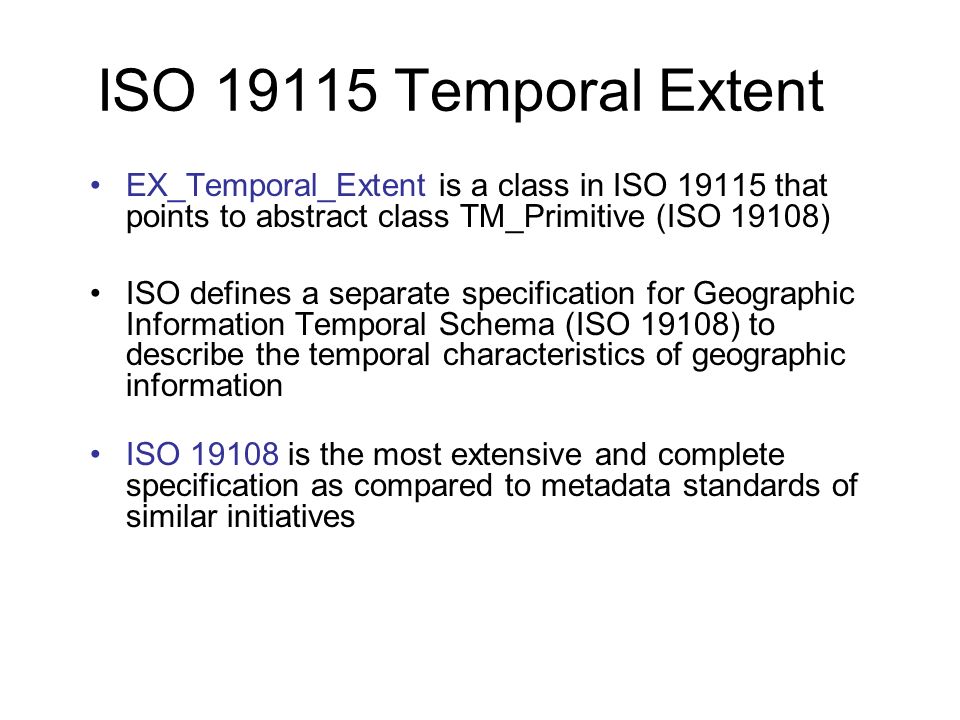 ISO 19115 Temporal Extent

• EX_Temporal_Extent is a class in ISO 19115 that points to abstract class TM_Primitive (ISO 19108)

• ISO defines a separate specification for Geographic Information Temporal Schema (ISO 19108) to describe the temporal characteristics of geographic information

• ISO 19108 is the most extensive and complete specification as compared to metadata standards of similar initiatives